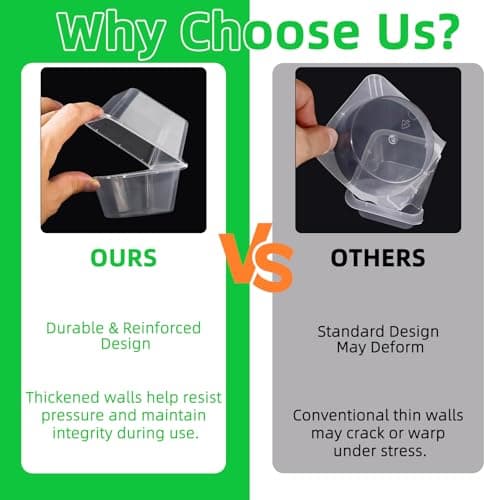 Why Choose Us?

OURS

Durable & Reinforced Design

Thickened walls help resist pressure and maintain integrity during use.

VS

OTHERS

Standard Design May Deform

Conventional thin walls may crack or warp under stress.